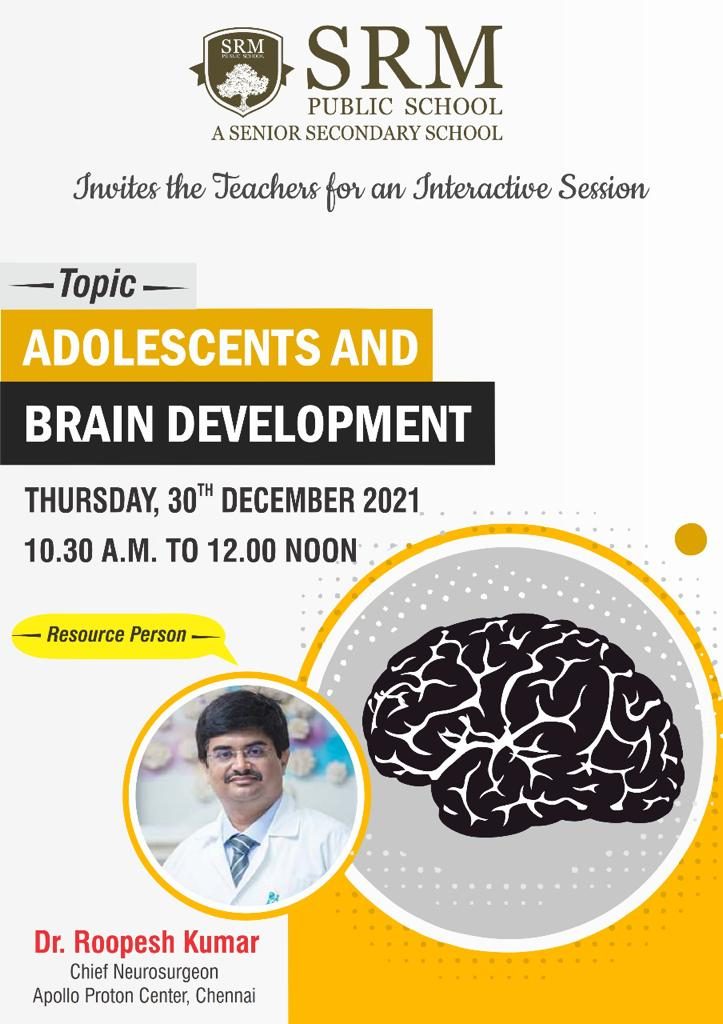 SRM PUBLIC SCHOOL

SRM
PUBLIC SCHOOL
A SENIOR SECONDARY SCHOOL

Invites the Teachers for an Interactive Session

— Topic —

ADOLESCENTS AND BRAIN DEVELOPMENT

THURSDAY, 30$^{TH}$ DECEMBER 2021
10.30 A.M. TO 12.00 NOON

— Resource Person —

Dr. Roopesh Kumar
Chief Neurosurgeon
Apollo Proton Center, Chennai